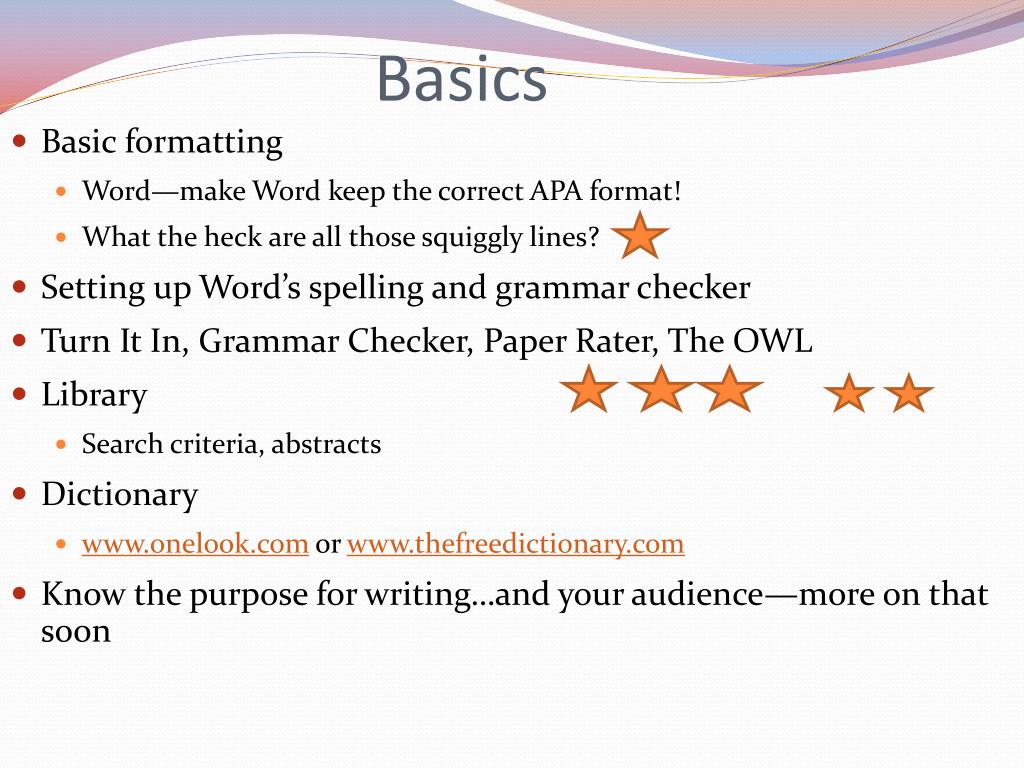 Basics

- Basic formatting
  - Word—make Word keep the correct APA format!
  - What the heck are all those squiggly lines?
- Setting up Word's spelling and grammar checker
- Turn It In, Grammar Checker, Paper Rater, The OWL
- Library
  - Search criteria, abstracts
- Dictionary
  - www.onelook.com or www.thefreedictionary.com
- Know the purpose for writing…and your audience—more on that soon